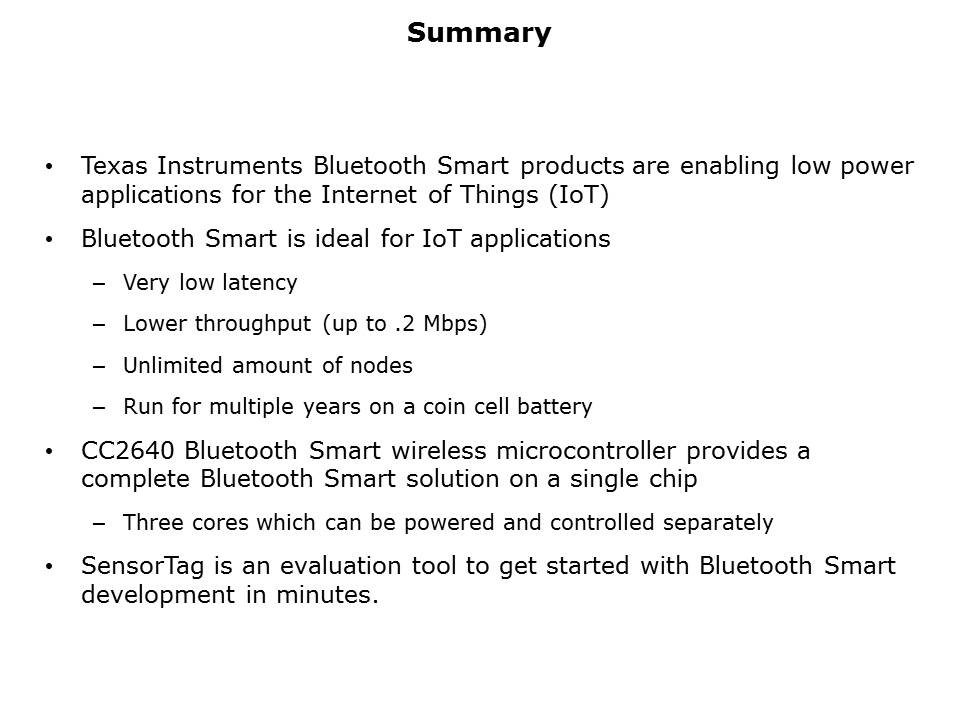 Summary

• Texas Instruments Bluetooth Smart products are enabling low power applications for the Internet of Things (IoT)

• Bluetooth Smart is ideal for IoT applications

– Very low latency

– Lower throughput (up to .2 Mbps)

– Unlimited amount of nodes

– Run for multiple years on a coin cell battery

• CC2640 Bluetooth Smart wireless microcontroller provides a complete Bluetooth Smart solution on a single chip

– Three cores which can be powered and controlled separately

• SensorTag is an evaluation tool to get started with Bluetooth Smart development in minutes.